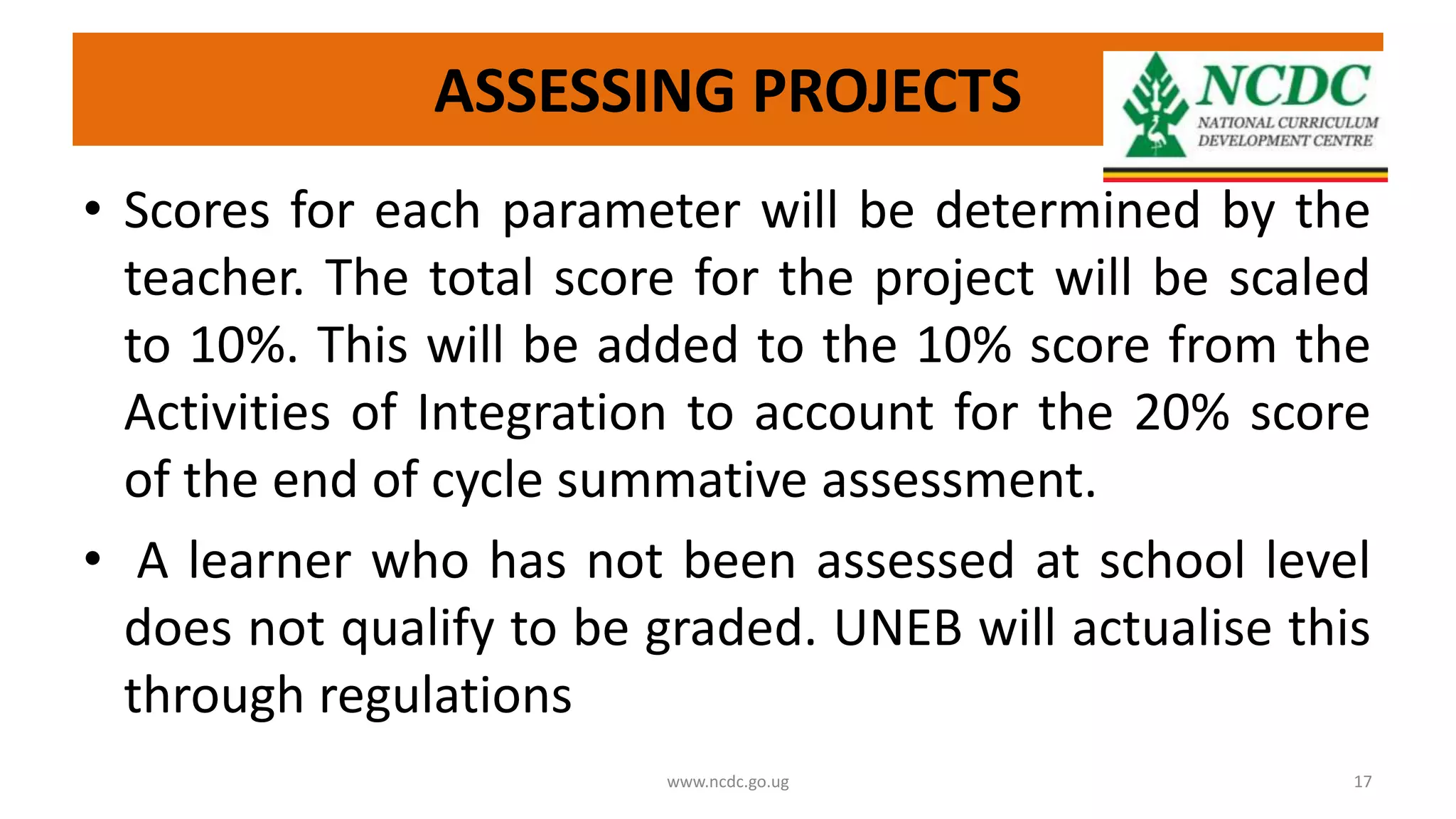 ASSESSING PROJECTS

NCDC
NATIONAL CURRICULUM DEVELOPMENT CENTRE

• Scores for each parameter will be determined by the teacher. The total score for the project will be scaled to 10%. This will be added to the 10% score from the Activities of Integration to account for the 20% score of the end of cycle summative assessment.

• A learner who has not been assessed at school level does not qualify to be graded. UNEB will actualise this through regulations

www.ncdc.go.ug

17